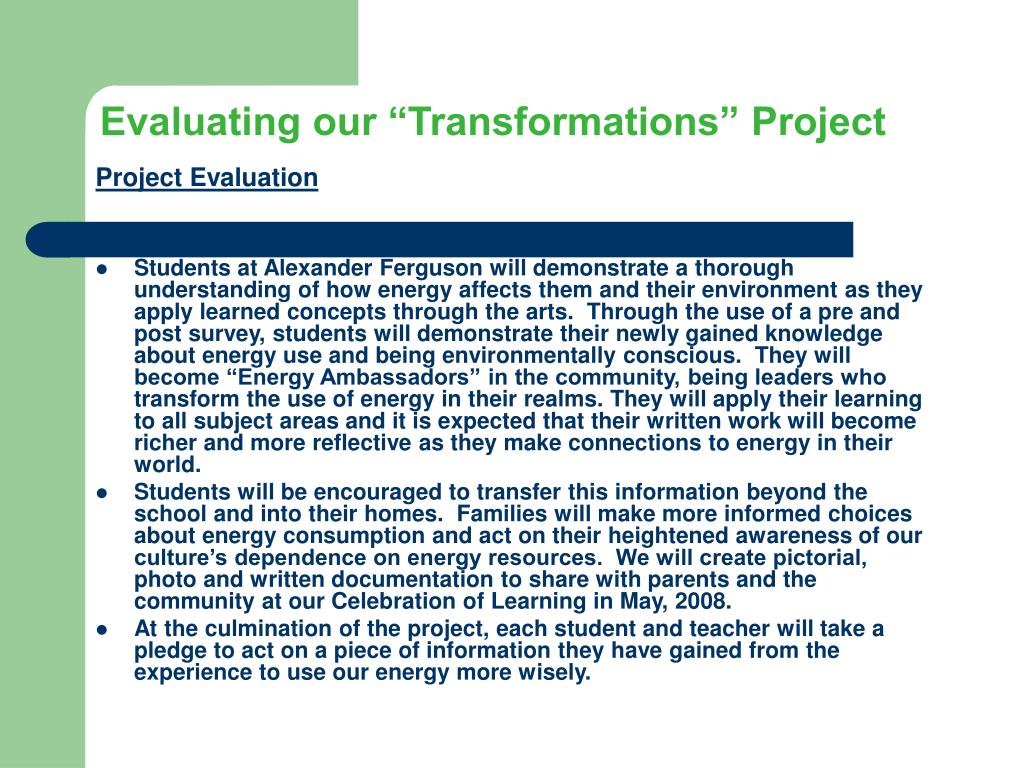 Evaluating our “Transformations” Project

Project Evaluation

- Students at Alexander Ferguson will demonstrate a thorough understanding of how energy affects them and their environment as they apply learned concepts through the arts. Through the use of a pre and post survey, students will demonstrate their newly gained knowledge about energy use and being environmentally conscious. They will become “Energy Ambassadors” in the community, being leaders who transform the use of energy in their realms. They will apply their learning to all subject areas and it is expected that their written work will become richer and more reflective as they make connections to energy in their world.
- Students will be encouraged to transfer this information beyond the school and into their homes. Families will make more informed choices about energy consumption and act on their heightened awareness of our culture’s dependence on energy resources. We will create pictorial, photo and written documentation to share with parents and the community at our Celebration of Learning in May, 2008.
- At the culmination of the project, each student and teacher will take a pledge to act on a piece of information they have gained from the experience to use our energy more wisely.